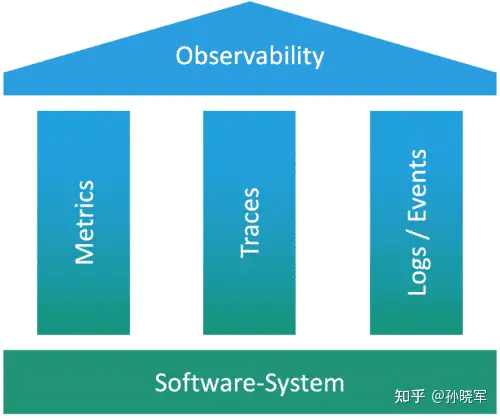 Observability

Metrics

Traces

Logs / Events

Software-System

知乎 @孙晓军